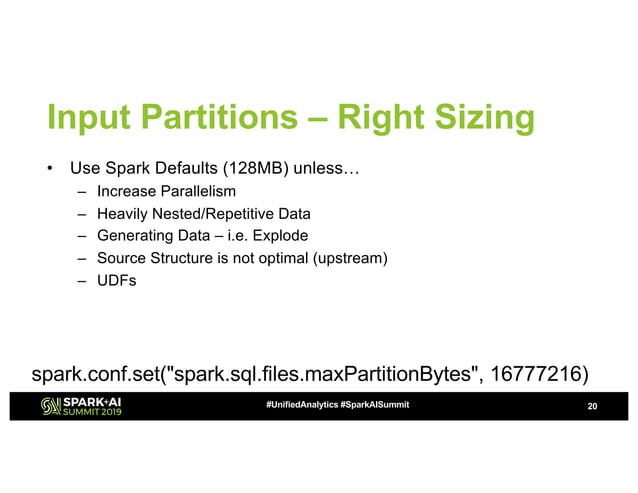 Input Partitions – Right Sizing

• Use Spark Defaults (128MB) unless…
  – Increase Parallelism
  – Heavily Nested/Repetitive Data
  – Generating Data – i.e. Explode
  – Source Structure is not optimal (upstream)
  – UDFs

spark.conf.set("spark.sql.files.maxPartitionBytes", 16777216)

SPARK+AI SUMMIT 2019

#UnifiedAnalytics #SparkAISummit

20